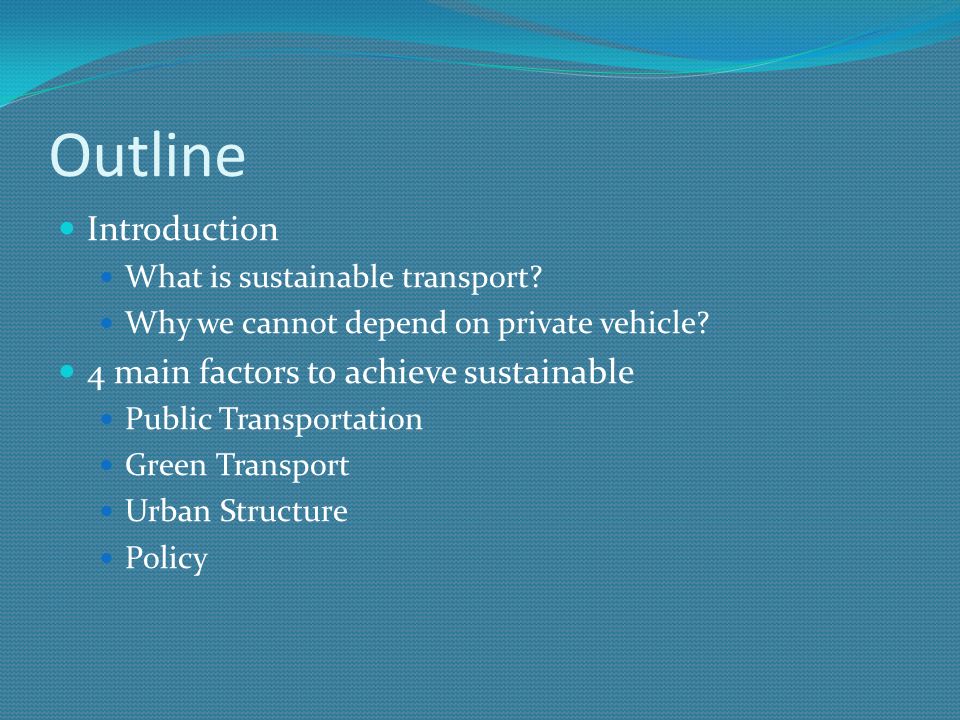 Outline

- Introduction
  - What is sustainable transport?
  - Why we cannot depend on private vehicle?
- 4 main factors to achieve sustainable
  - Public Transportation
  - Green Transport
  - Urban Structure
  - Policy